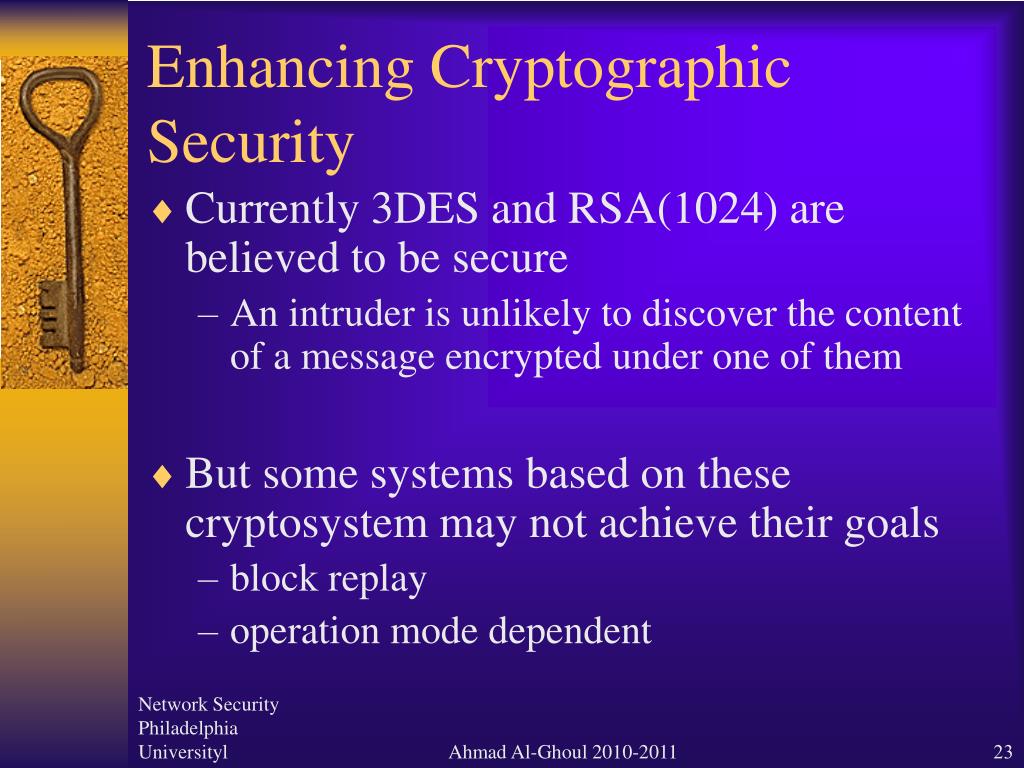 Enhancing Cryptographic Security

♦ Currently 3DES and RSA(1024) are believed to be secure
– An intruder is unlikely to discover the content of a message encrypted under one of them

♦ But some systems based on these cryptosystem may not achieve their goals
– block replay
– operation mode dependent

Network Security Philadelphia Universityl

Ahmad Al-Ghoul 2010-2011

23